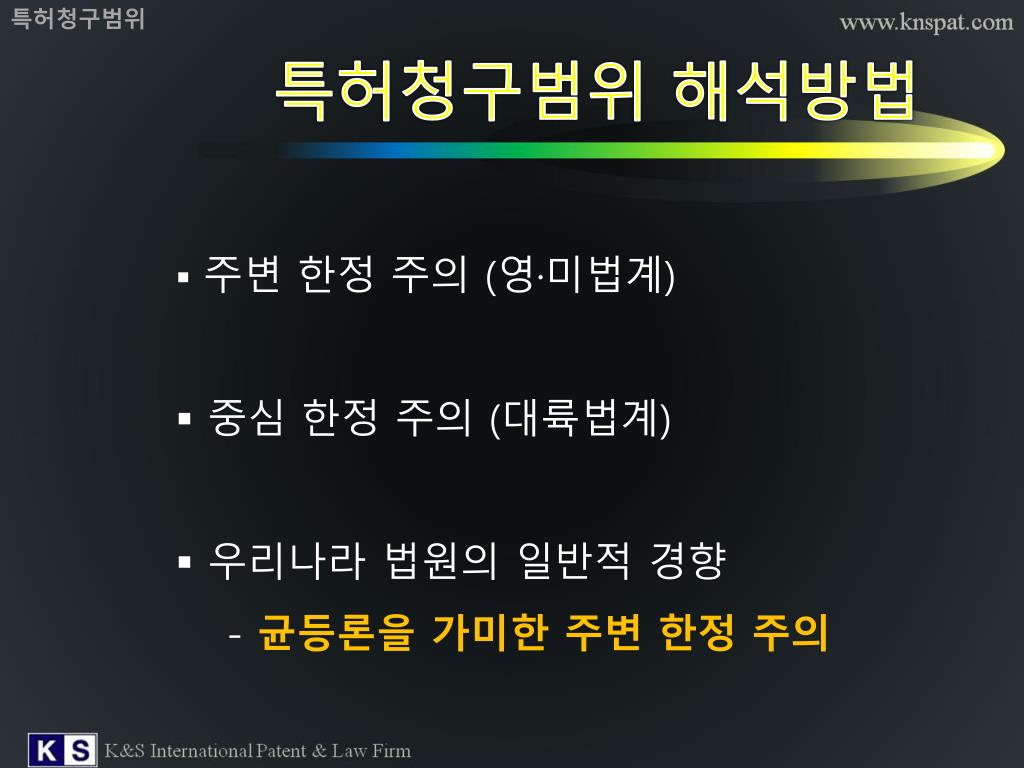 특허청구범위

www.knspat.com

특허청구범위 해석방법

▪ 주변 한정 주의 (영·미법계)

▪ 중심 한정 주의 (대륙법계)

▪ 우리나라 법원의 일반적 경향
- 균등론을 가미한 주변 한정 주의

K S K&S International Patent & Law Firm